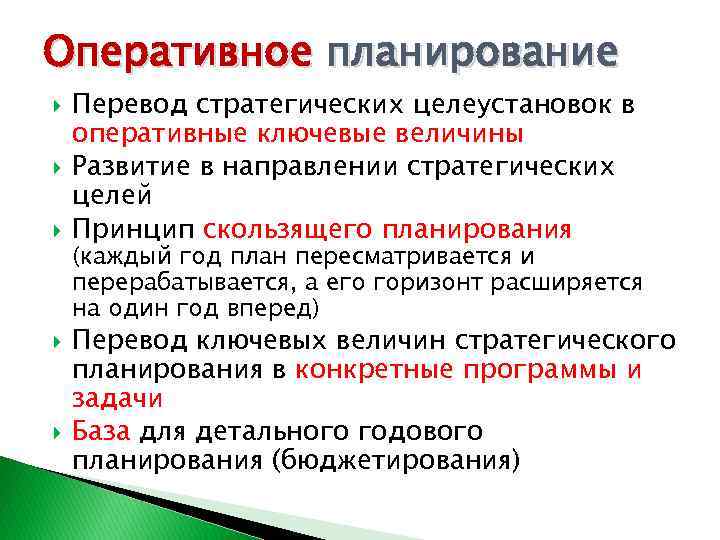 Оперативное планирование

Перевод стратегических целеустановок в оперативные ключевые величины

Развитие в направлении стратегических целей

Принцип скользящего планирования (каждый год план пересматривается и перерабатывается, а его горизонт расширяется на один год вперед)

Перевод ключевых величин стратегического планирования в конкретные программы и задачи

База для детального годового планирования (бюджетирования)